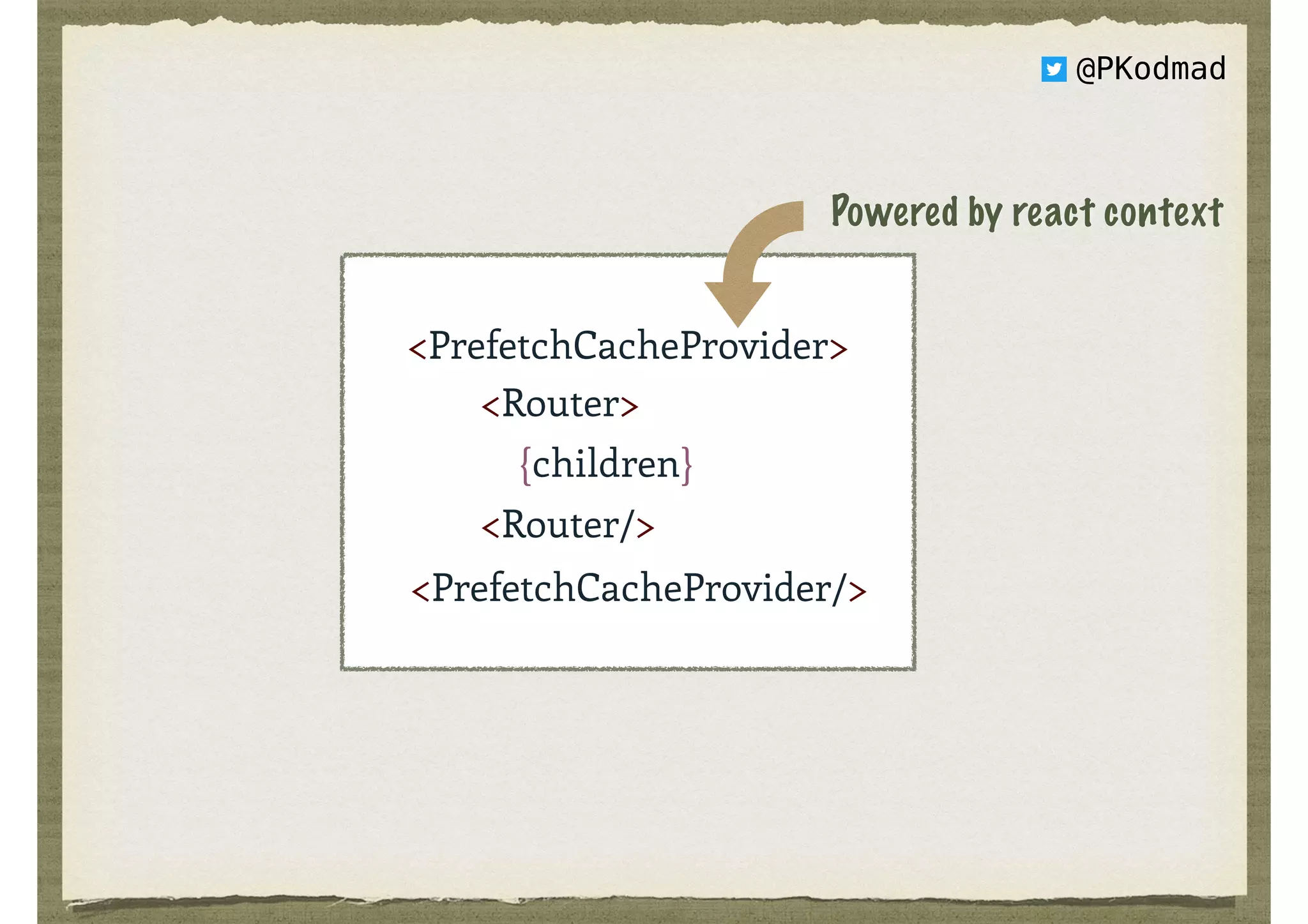 @PKodmad

Powered by react context

<PrefetchCacheProvider>
<Router>
{children}
<Router/>
<PrefetchCacheProvider/>